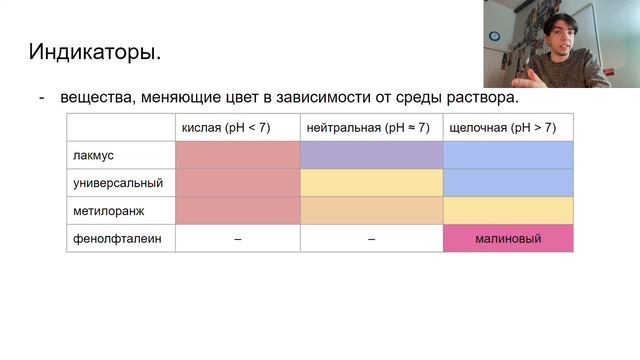 Индикаторы.

- вещества, меняющие цвет в зависимости от среды раствора.

| | кислая (pH < 7) | нейтральная (pH ≈ 7) | щелочная (pH > 7) |
|---|---|---|---|
| лакмус | | | |
| универсальный | | | |
| метилоранж | | | |
| фенолфталеин | – | – | малиновый |